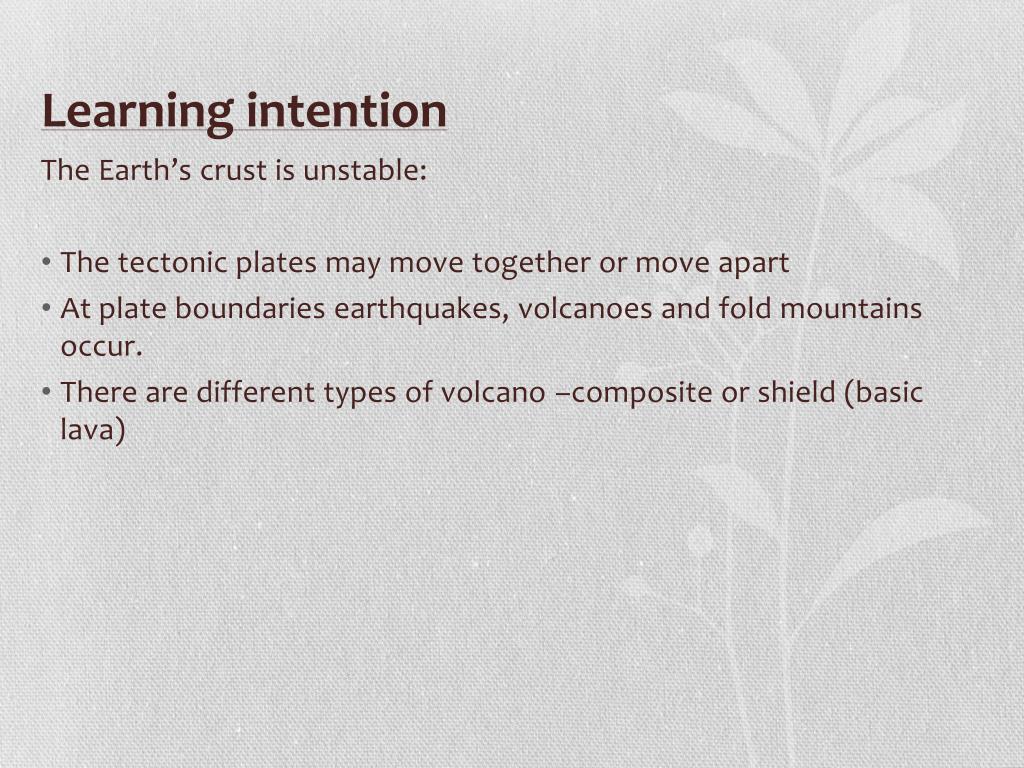 Learning intention

The Earth’s crust is unstable:

• The tectonic plates may move together or move apart
• At plate boundaries earthquakes, volcanoes and fold mountains occur.
• There are different types of volcano –composite or shield (basic lava)